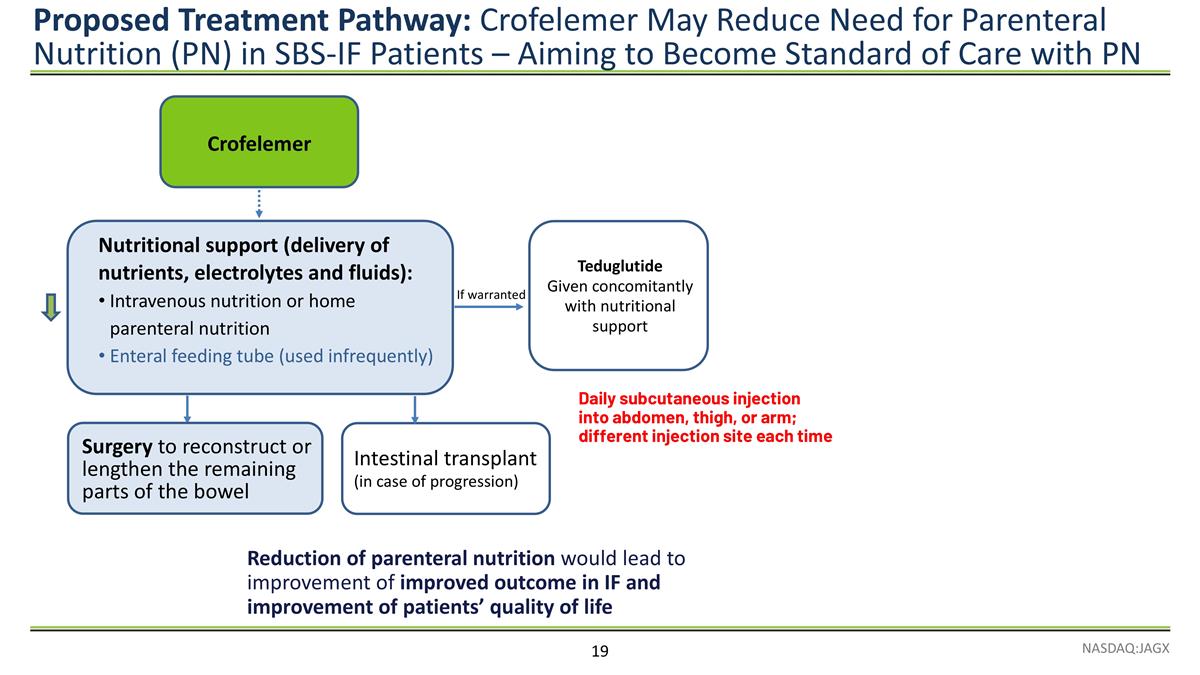 Proposed Treatment Pathway: Crofelemer May Reduce Need for Parenteral Nutrition (PN) in SBS-IF Patients – Aiming to Become Standard of Care with PN

Crofelemer

Nutritional support (delivery of nutrients, electrolytes and fluids):
• Intravenous nutrition or home parenteral nutrition
• Enteral feeding tube (used infrequently)

If warranted

Teduglutide
Given concomitantly with nutritional support

Daily subcutaneous injection into abdomen, thigh, or arm; different injection site each time

Surgery to reconstruct or lengthen the remaining parts of the bowel

Intestinal transplant
(in case of progression)

Reduction of parenteral nutrition would lead to improvement of improved outcome in IF and improvement of patients' quality of life

19

NASDAQ:JAGX